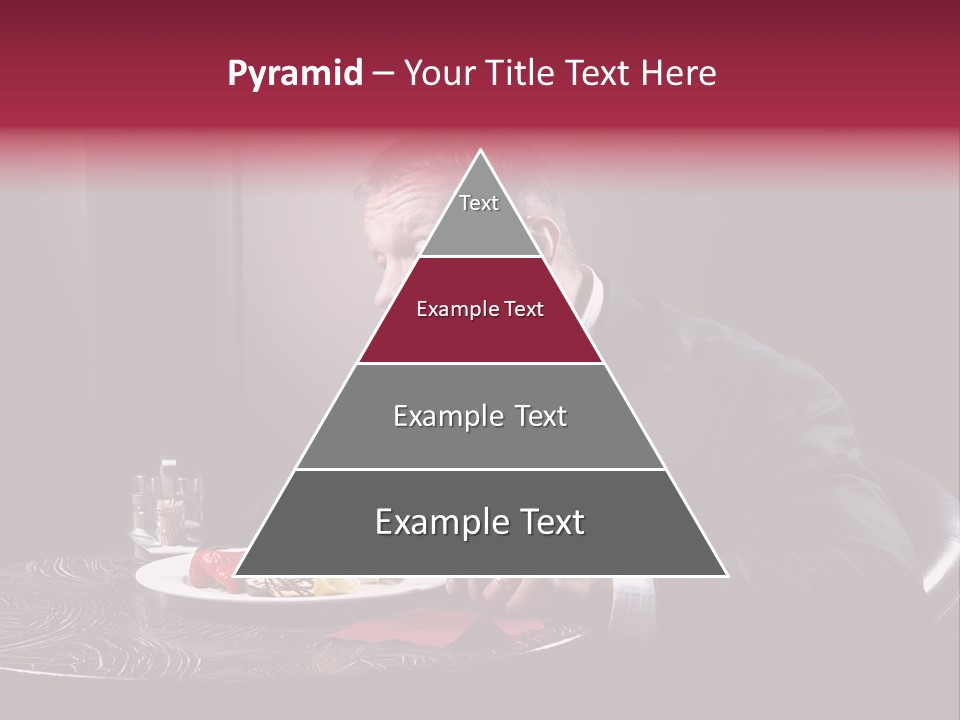 Pyramid – Your Title Text Here

Text

Example Text

Example Text

Example Text